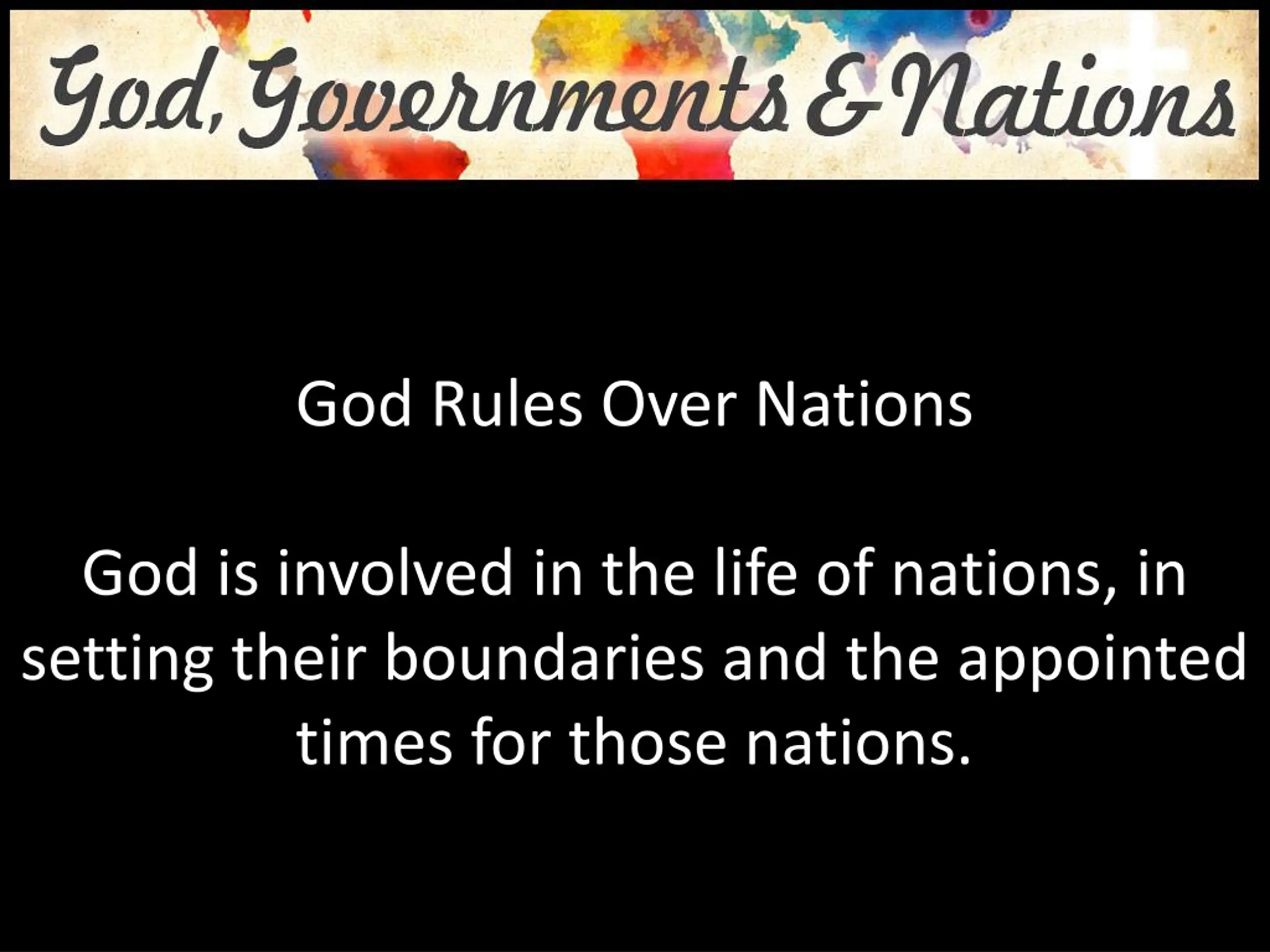 God, Governments & Nations

God Rules Over Nations

God is involved in the life of nations, in setting their boundaries and the appointed times for those nations.